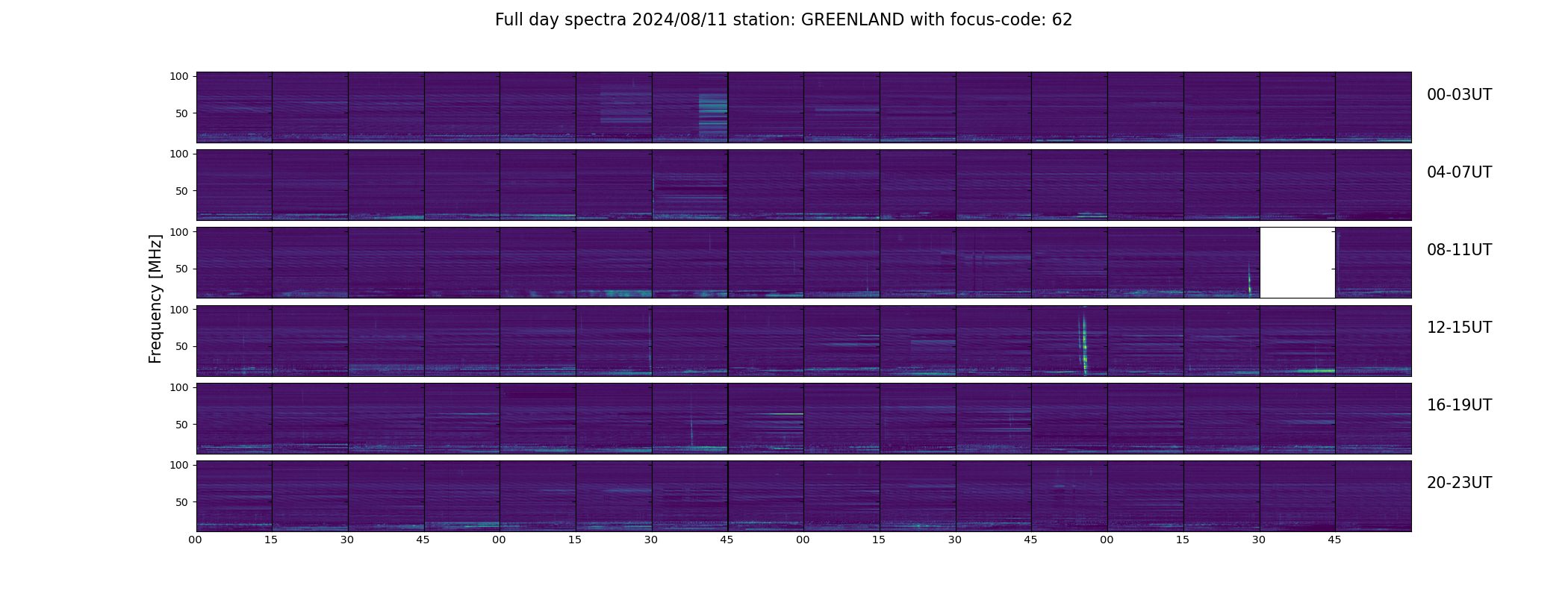 Full day spectra 2024/08/11 station: GREENLAND with focus-code: 62

Frequency [MHz]

100
50

00-03UT

100
50

04-07UT

100
50

08-11UT

100
50

12-15UT

100
50

16-19UT

100
50

20-23UT

00 15 30 45 00 15 30 45 00 15 30 45 00 15 30 45